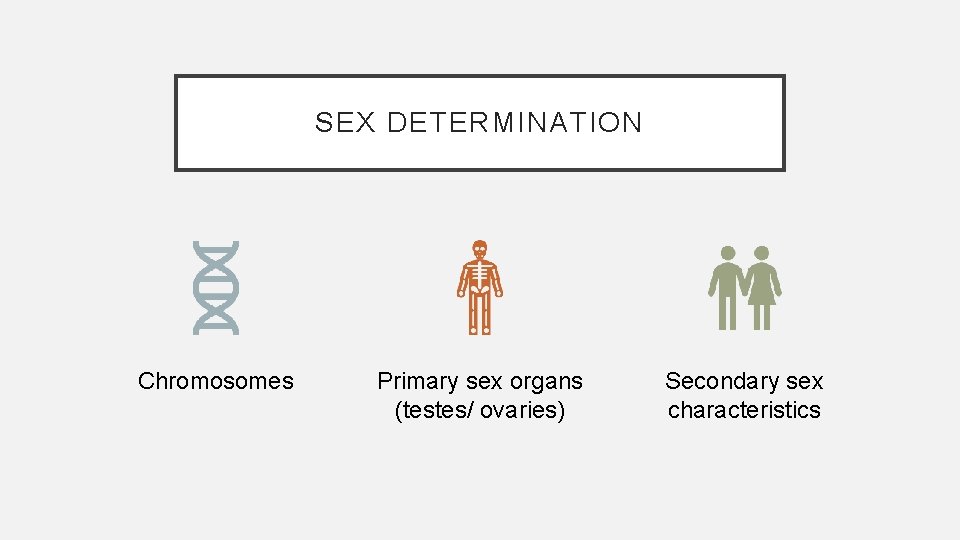 SEX DETERMINATION

Chromosomes

Primary sex organs (testes/ ovaries)

Secondary sex characteristics